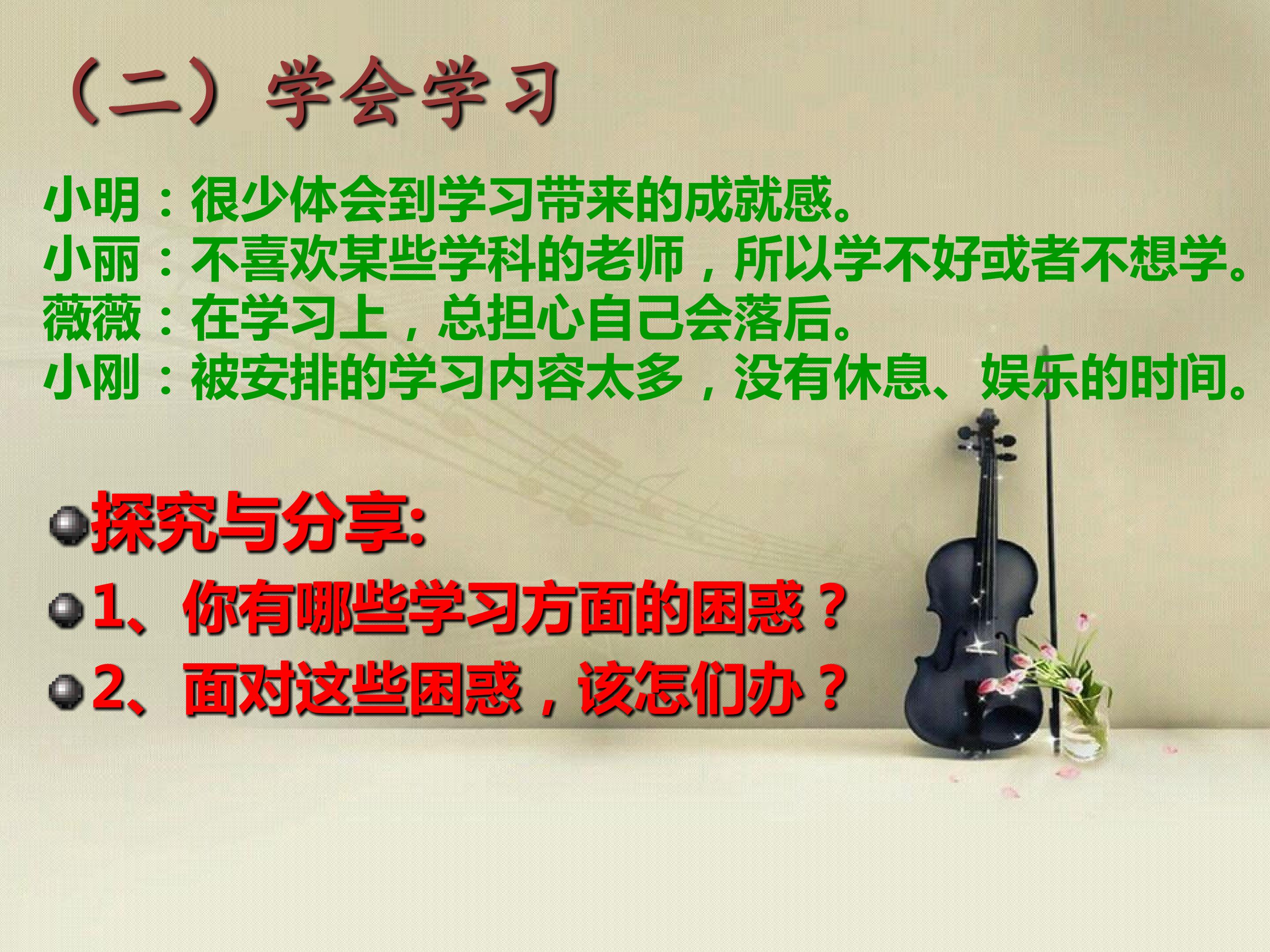 （二）学会学习

小明：很少体会到学习带来的成就感。
小丽：不喜欢某些学科的老师，所以学不好或者不想学。
薇薇：在学习上，总担心自己会落后。
小刚：被安排的学习内容太多，没有休息、娱乐的时间。

• 探究与分享:
• 1、你有哪些学习方面的困惑？
• 2、面对这些困惑，该怎们办？